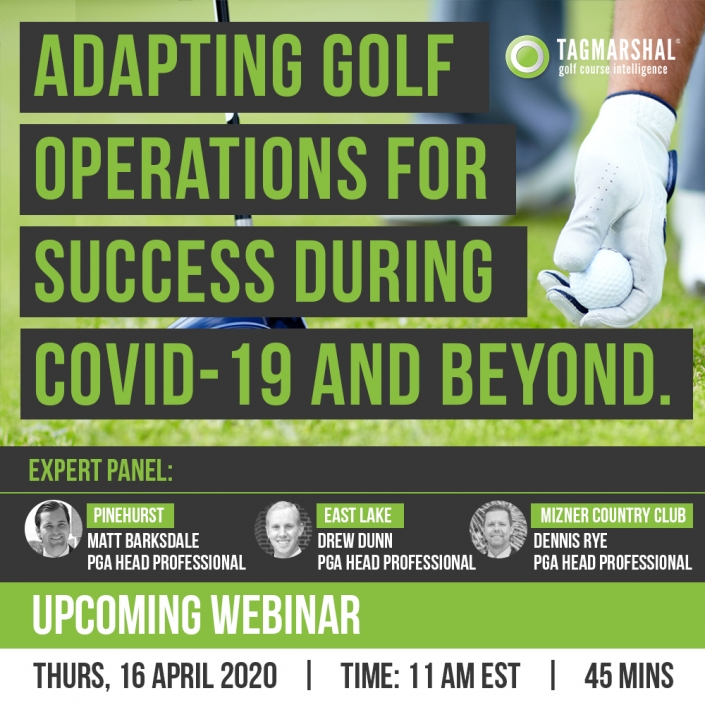 ADAPTING GOLF OPERATIONS FOR SUCCESS DURING COVID-19 AND BEYOND.

TAGMARSHAL®
golf course intelligence

EXPERT PANEL:

PINEHURST
MATT BARKSDALE
PGA HEAD PROFESSIONAL

EAST LAKE
DREW DUNN
PGA HEAD PROFESSIONAL

MIZNER COUNTRY CLUB
DENNIS RYE
PGA HEAD PROFESSIONAL

UPCOMING WEBINAR

THURS, 16 APRIL 2020 | TIME: 11 AM EST | 45 MINS